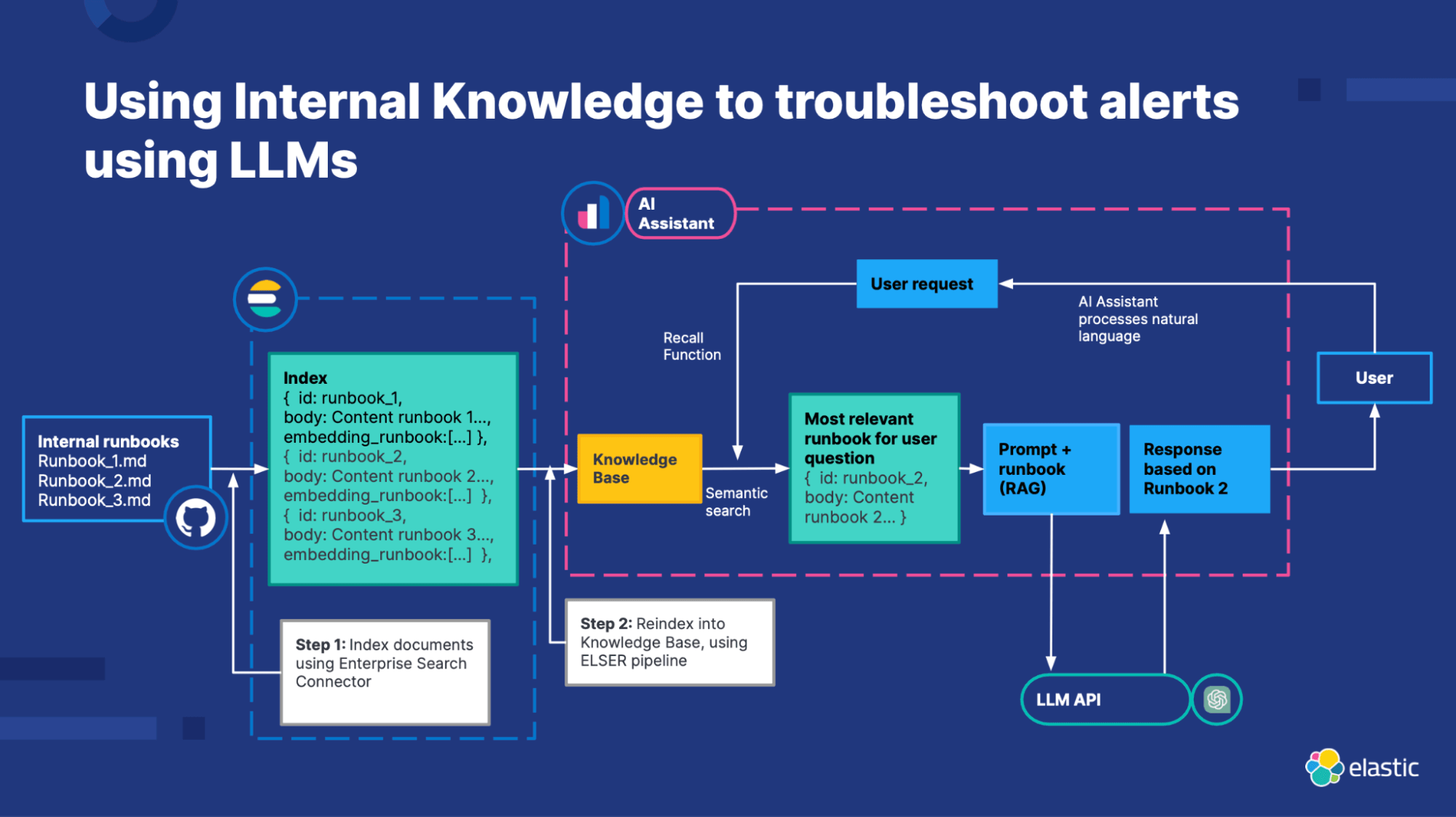 Using Internal Knowledge to troubleshoot alerts using LLMs

AI Assistant

User request

AI Assistant processes natural language

Recall Function

User

Internal runbooks
Runbook_1.md
Runbook_2.md
Runbook_3.md

Index
{ id: runbook_1,
body: Content runbook 1...,
embedding_runbook:[...] },
{ id: runbook_2,
body: Content runbook 2...,
embedding_runbook:[...] },
{ id: runbook_3,
body: Content runbook 3...,
embedding_runbook:[...] },

Knowledge Base

Semantic search

Most relevant runbook for user question
{ id: runbook_2,
body: Content runbook 2... }

Prompt + runbook (RAG)

Response based on Runbook 2

Step 1: Index documents using Enterprise Search Connector

Step 2: Reindex into Knowledge Base, using ELSER pipeline

LLM API

elastic